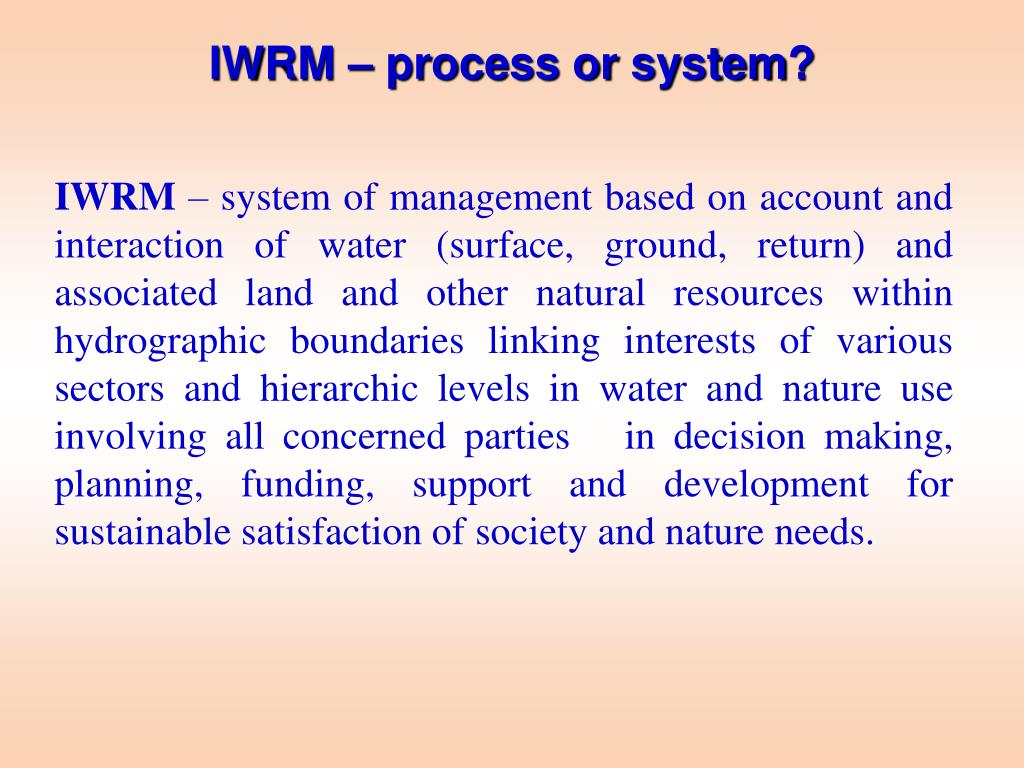 IWRM – process or system?

IWRM – system of management based on account and interaction of water (surface, ground, return) and associated land and other natural resources within hydrographic boundaries linking interests of various sectors and hierarchic levels in water and nature use involving all concerned parties in decision making, planning, funding, support and development for sustainable satisfaction of society and nature needs.